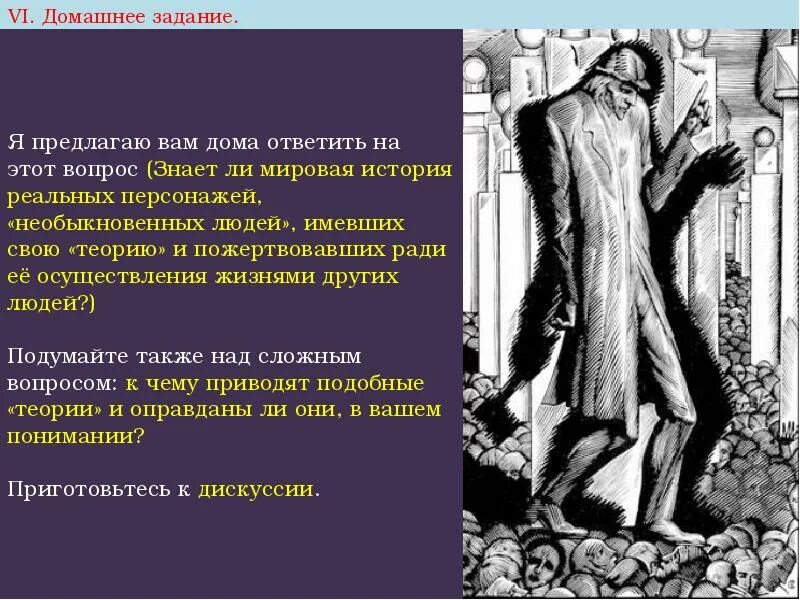 VI. Домашнее задание.

Я предлагаю вам дома ответить на этот вопрос (Знает ли мировая история реальных персонажей, «необыкновенных людей», имевших свою «теорию» и пожертвовавших ради её осуществления жизнями других людей?)

Подумайте также над сложным вопросом: к чему приводят подобные «теории» и оправданы ли они, в вашем понимании?

Приготовьтесь к дискуссии.